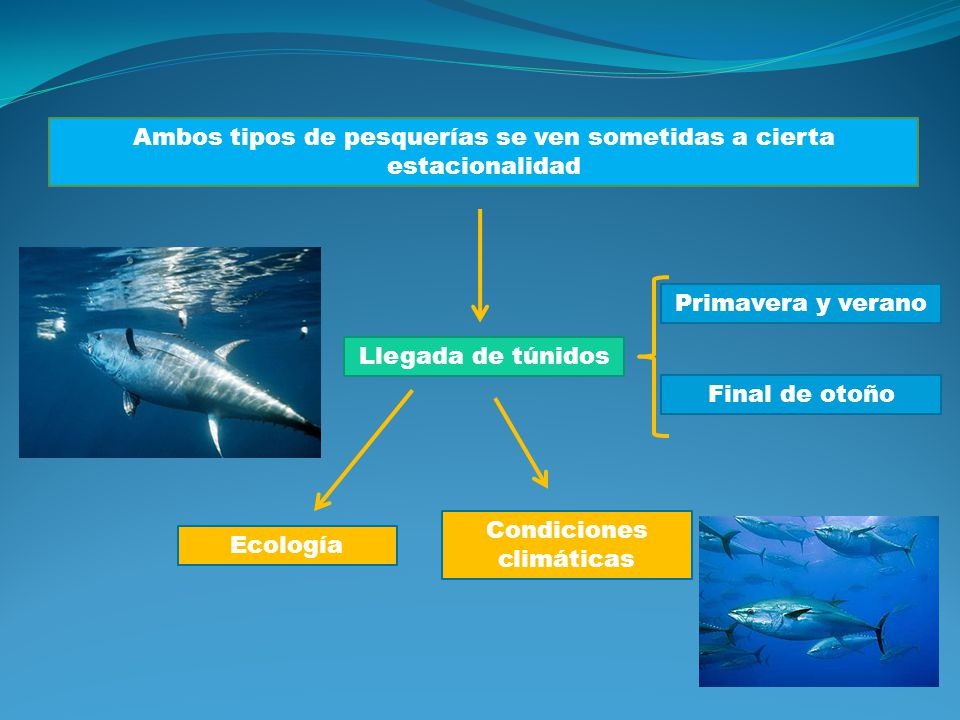 Ambos tipos de pesquerías se ven sometidas a cierta estacionalidad

Llegada de túnidos

Primavera y verano

Final de otoño

Ecología

Condiciones climáticas